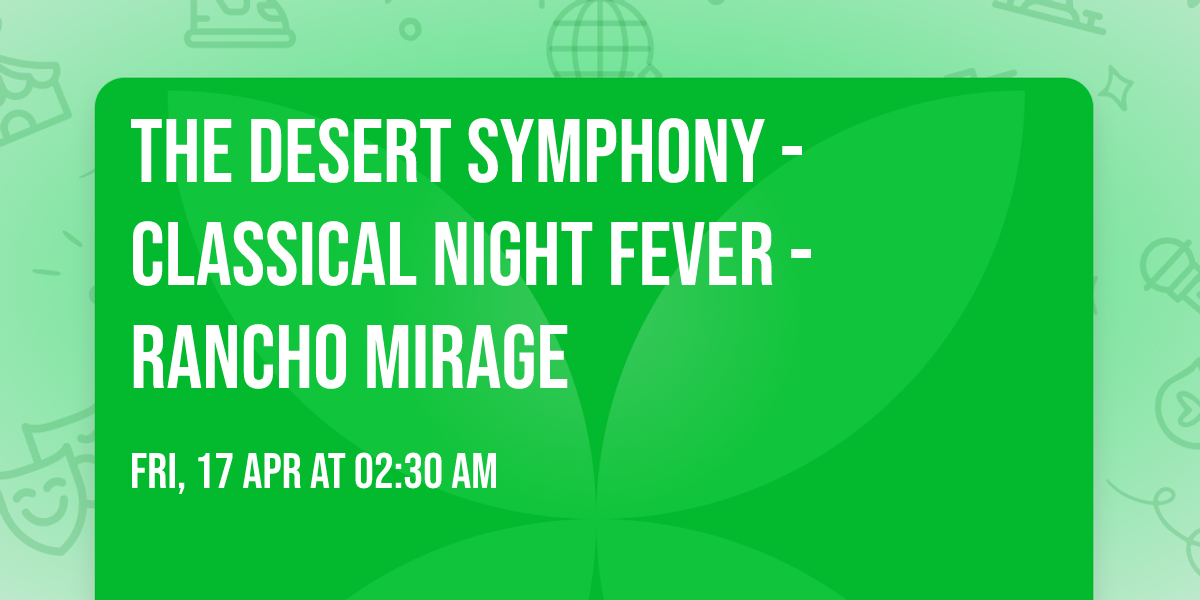 THE DESERT SYMPHONY - CLASSICAL NIGHT FEVER - RANCHO MIRAGE

FRI, 17 APR AT 02:30 AM